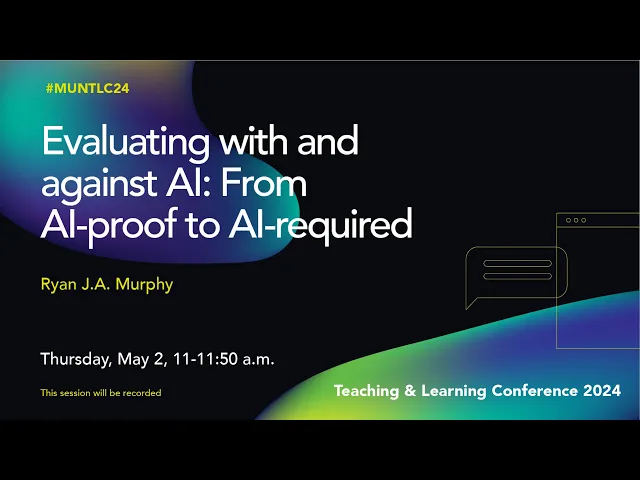 #MUNTLC24

Evaluating with and against AI: From AI-proof to AI-required

Ryan J.A. Murphy

Thursday, May 2, 11-11:50 a.m.

This session will be recorded

Teaching & Learning Conference 2024